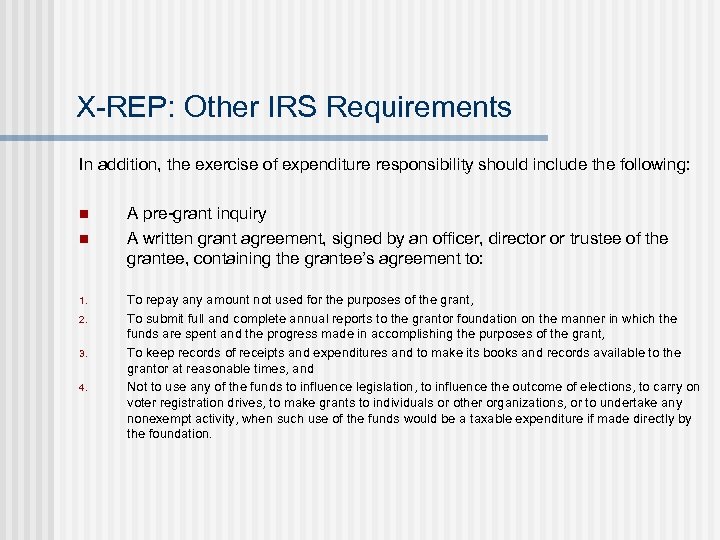 X-REP: Other IRS Requirements

In addition, the exercise of expenditure responsibility should include the following:

■ A pre-grant inquiry
■ A written grant agreement, signed by an officer, director or trustee of the grantee, containing the grantee's agreement to:

1. To repay any amount not used for the purposes of the grant,
2. To submit full and complete annual reports to the grantor foundation on the manner in which the funds are spent and the progress made in accomplishing the purposes of the grant,
3. To keep records of receipts and expenditures and to make its books and records available to the grantor at reasonable times, and
4. Not to use any of the funds to influence legislation, to influence the outcome of elections, to carry on voter registration drives, to make grants to individuals or other organizations, or to undertake any nonexempt activity, when such use of the funds would be a taxable expenditure if made directly by the foundation.